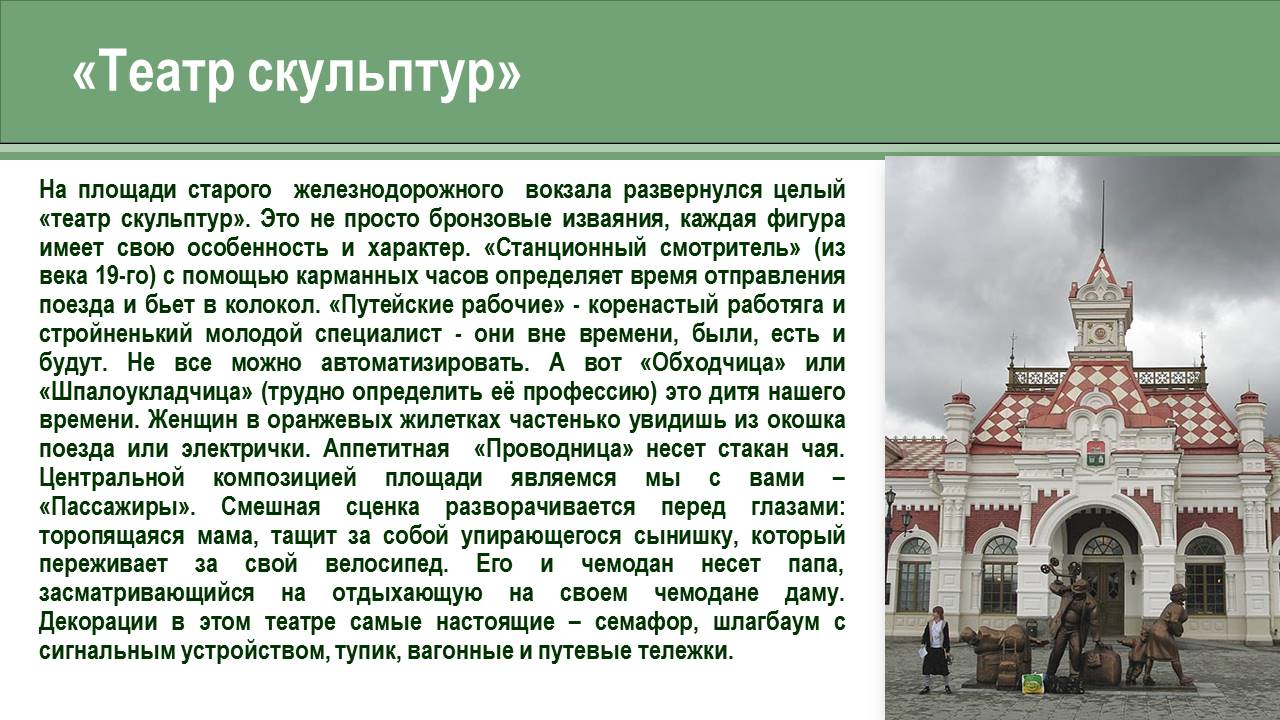 «Театр скульптур»

На площади старого железнодорожного вокзала развернулся целый «театр скульптур». Это не просто бронзовые изваяния, каждая фигура имеет свою особенность и характер. «Станционный смотритель» (из века 19-го) с помощью карманных часов определяет время отправления поезда и бьет в колокол. «Путейские рабочие» - коренастый работяга и стройненький молодой специалист - они вне времени, были, есть и будут. Не все можно автоматизировать. А вот «Обходчица» или «Шпалоукладчица» (трудно определить её профессию) это дитя нашего времени. Женщин в оранжевых жилетках частенько увидишь из окошка поезда или электрички. Аппетитная «Проводница» несет стакан чая. Центральной композицией площади являемся мы с вами – «Пассажиры». Смешная сценка разворачивается перед глазами: торопящаяся мама, тащит за собой упирающегося сынишку, который переживает за свой велосипед. Его и чемодан несет папа, засматривающийся на отдыхающую на своем чемодане даму. Декорации в этом театре самые настоящие – семафор, шлагбаум с сигнальным устройством, тупик, вагонные и путевые тележки.